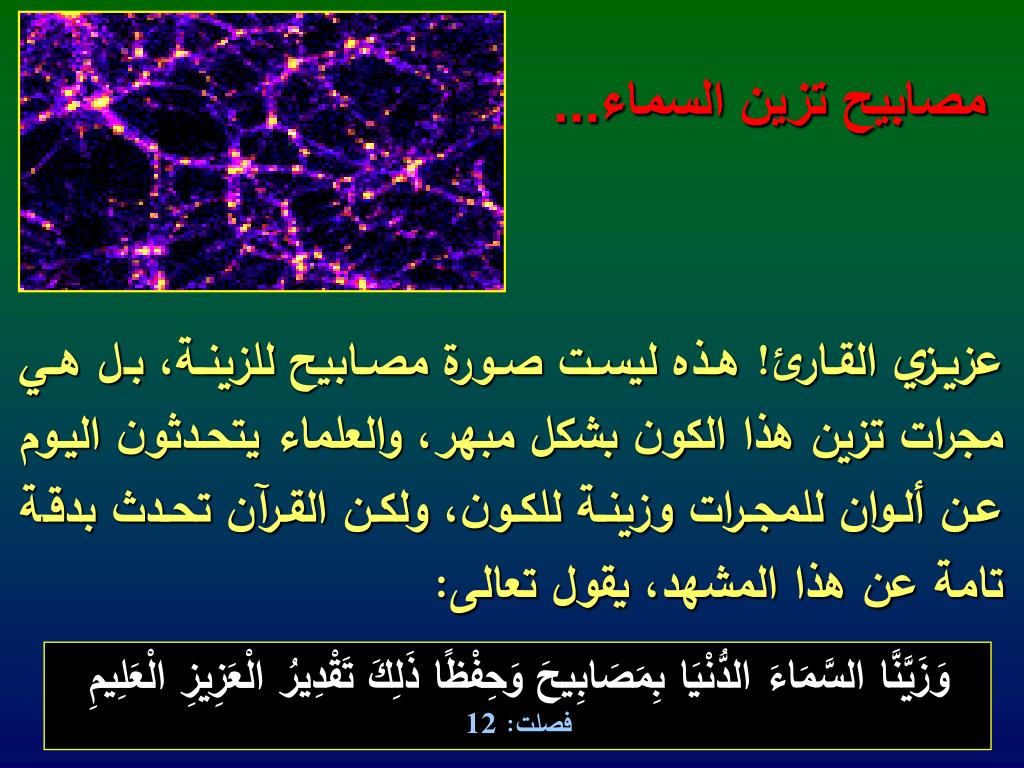 مصابيح تزين السماء...

عزيزي القارئ! هذه ليست صورة مصابيح للزينة، بل هي مجرات تزين هذا الكون بشكل مبهر، والعلماء يتحدثون اليوم عن ألوان للمجرات وزينة للكون، ولكن القرآن تحدث بدقة تامة عن هذا المشهد، يقول تعالى:

وَزَيَّنَّا السَّمَاءَ الدُّنْيَا بِمَصَابِيحَ وَحِفْظًا ذَلِكَ تَقْدِيرُ الْعَزِيزِ الْعَلِيمِ
فصلت: 12